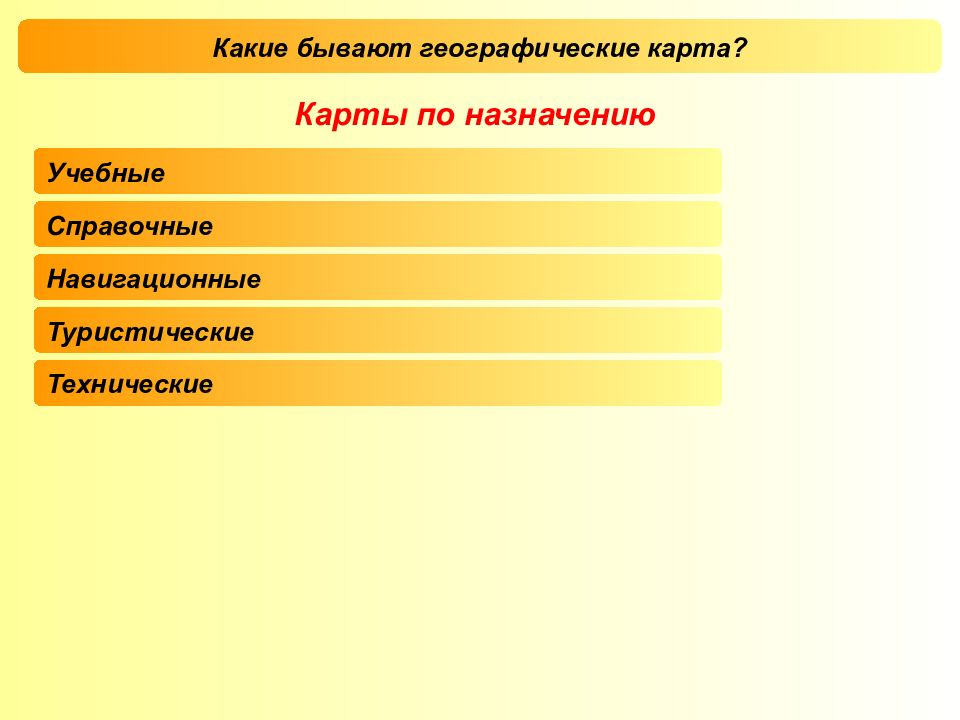 Какие бывают географические карта?

Карты по назначению

Учебные

Справочные

Навигационные

Туристические

Технические